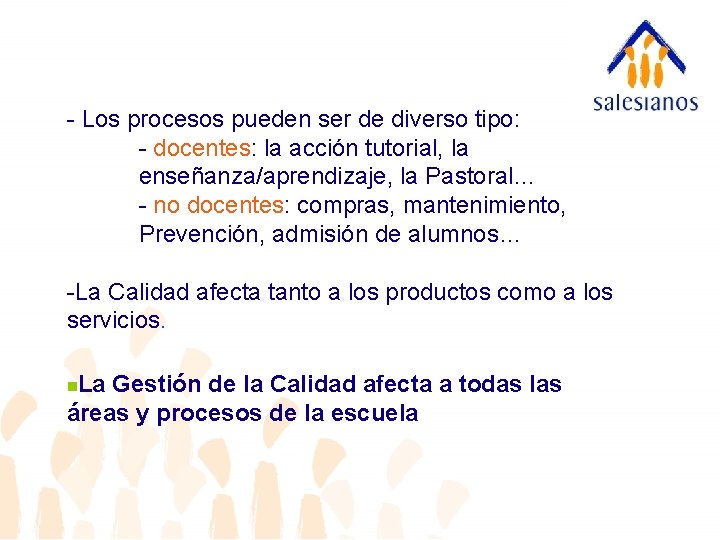 salesianos

- Los procesos pueden ser de diverso tipo:
- docentes: la acción tutorial, la enseñanza/aprendizaje, la Pastoral…
- no docentes: compras, mantenimiento, Prevención, admisión de alumnos…

-La Calidad afecta tanto a los productos como a los servicios.

La Gestión de la Calidad afecta a todas las áreas y procesos de la escuela